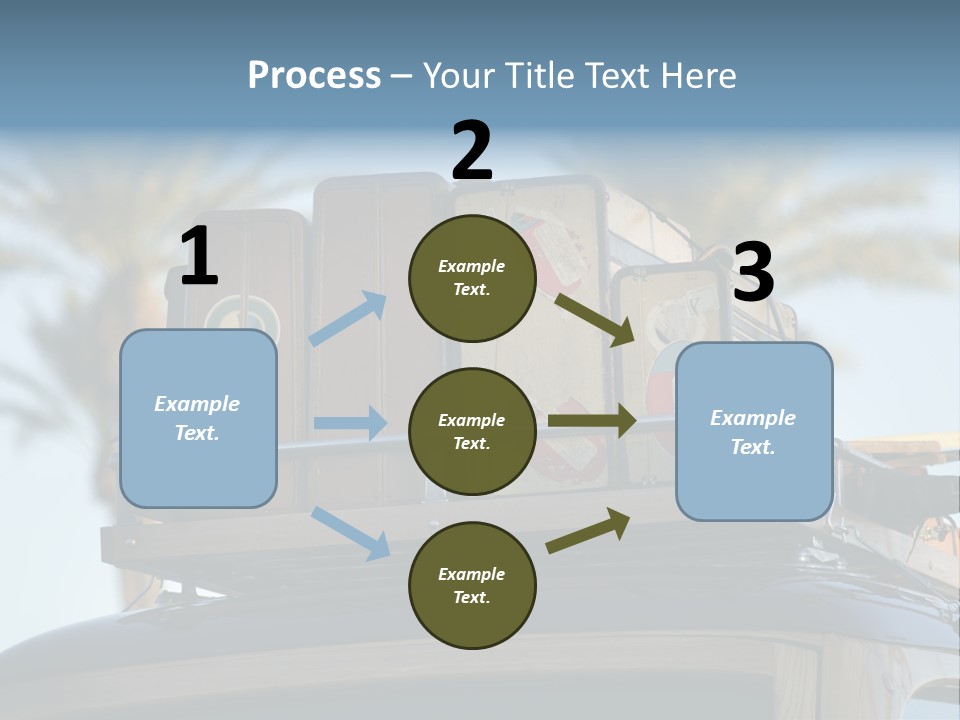 Process – Your Title Text Here

1

Example Text.

2

Example Text.

Example Text.

Example Text.

3

Example Text.